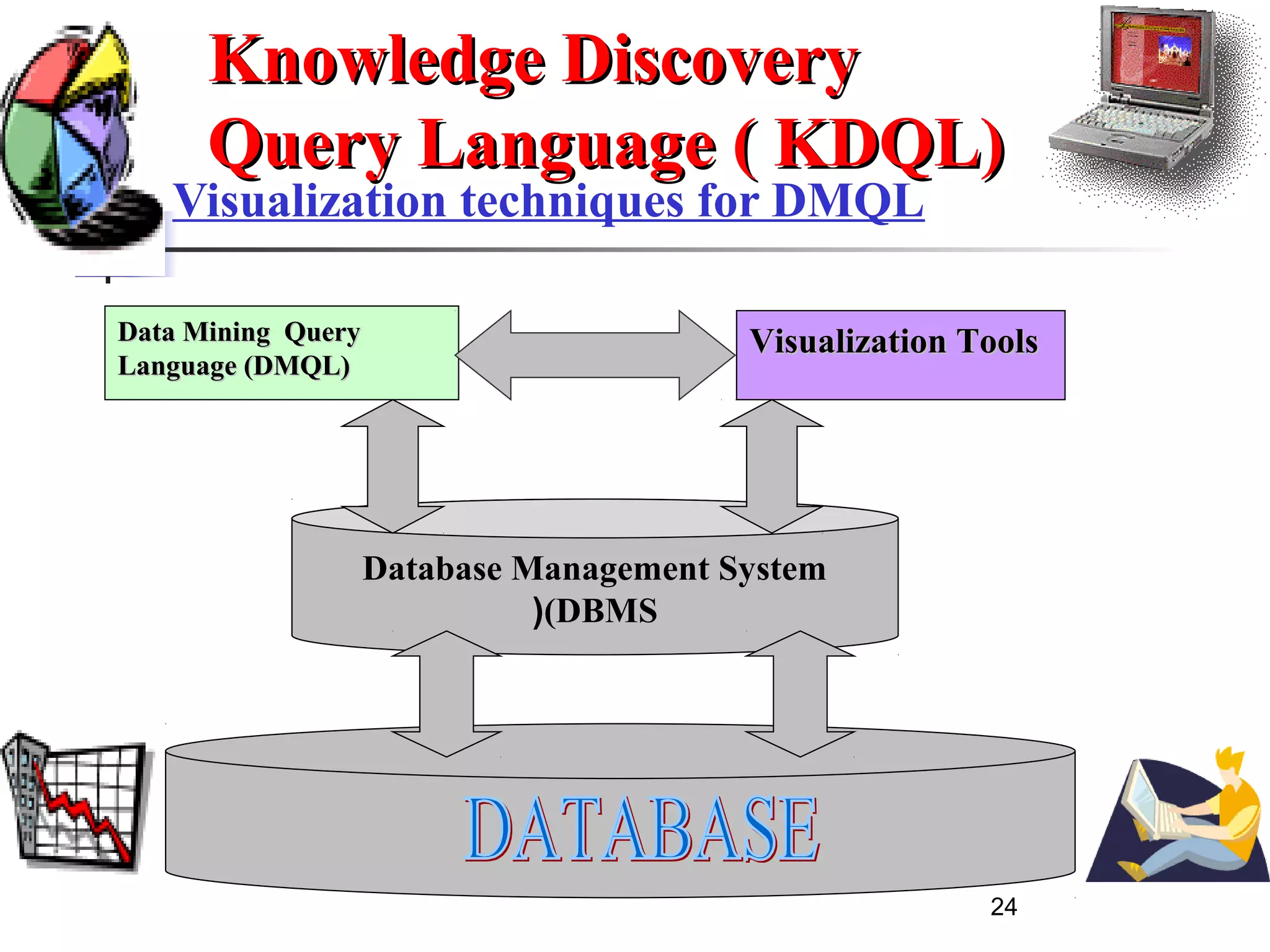 Knowledge Discovery Query Language ( KDQL)

Visualization techniques for DMQL

Data Mining Query Language (DMQL)

Visualization Tools

Database Management System )(DBMS

DATABASE

24